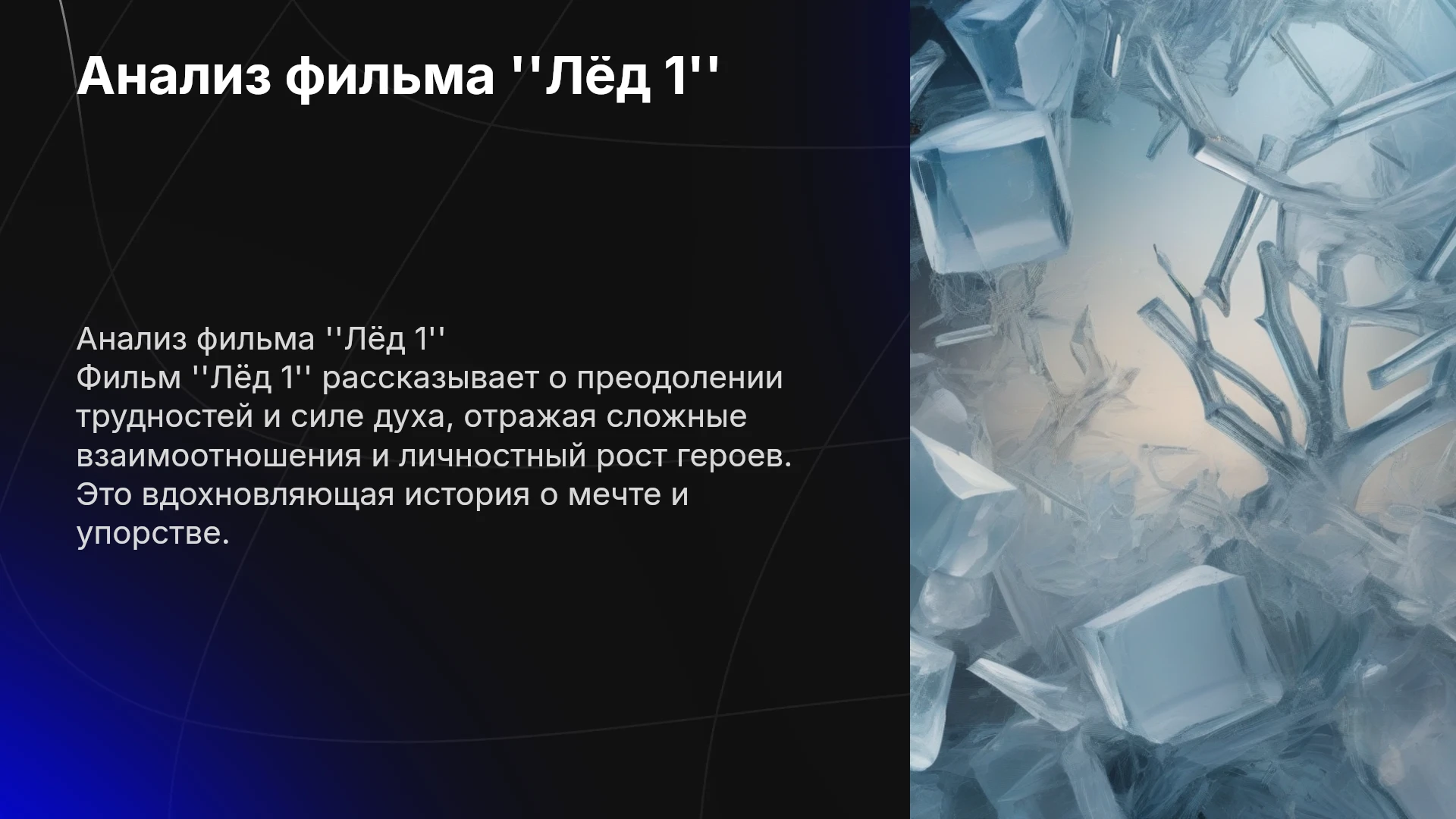 Анализ фильма ''Лёд 1''

Анализ фильма ''Лёд 1''
Фильм ''Лёд 1'' рассказывает о преодолении трудностей и силе духа, отражая сложные взаимоотношения и личностный рост героев. Это вдохновляющая история о мечте и упорстве.